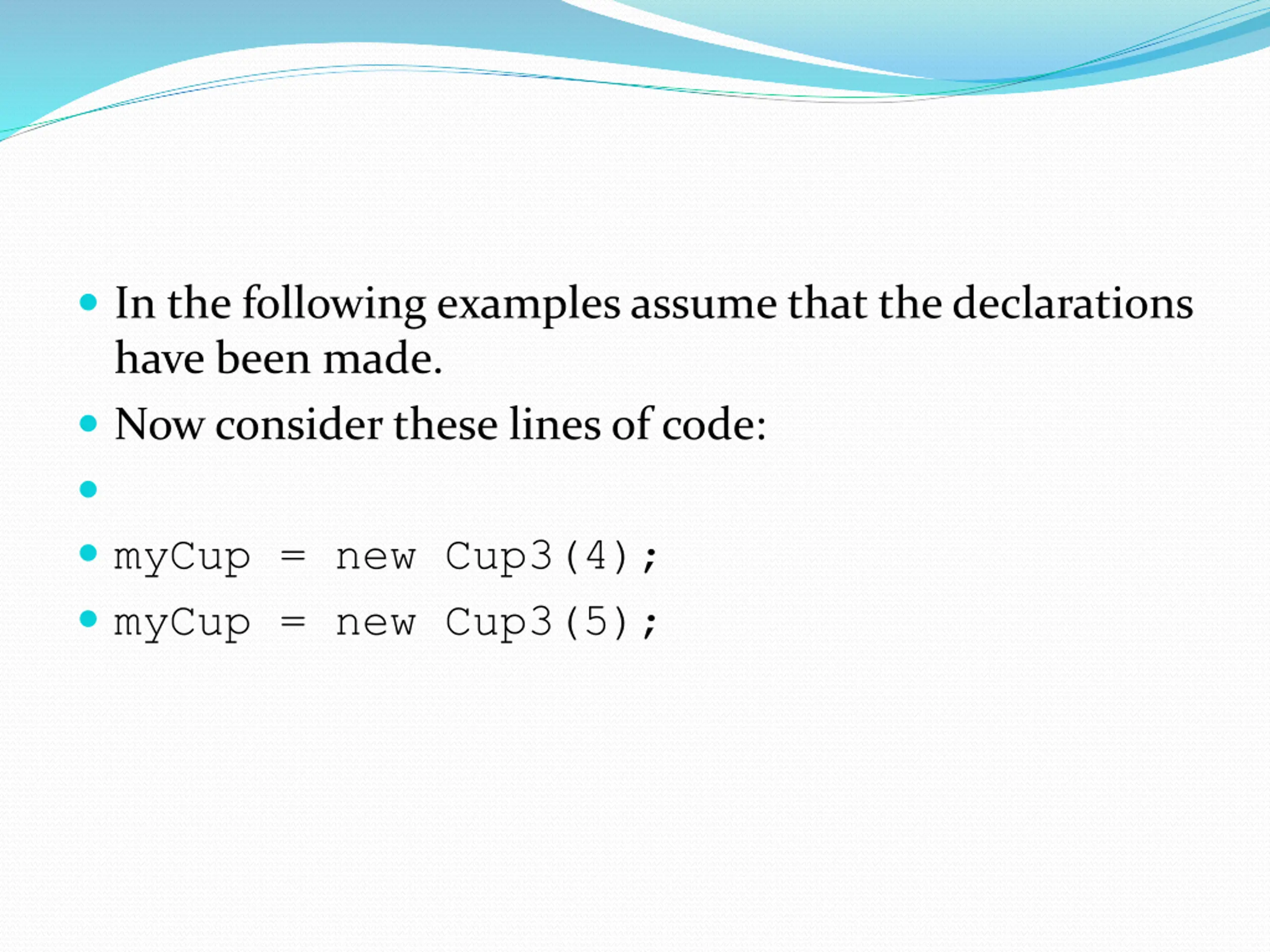 In the following examples assume that the declarations have been made.

Now consider these lines of code:

myCup = new Cup3(4);

myCup = new Cup3(5);